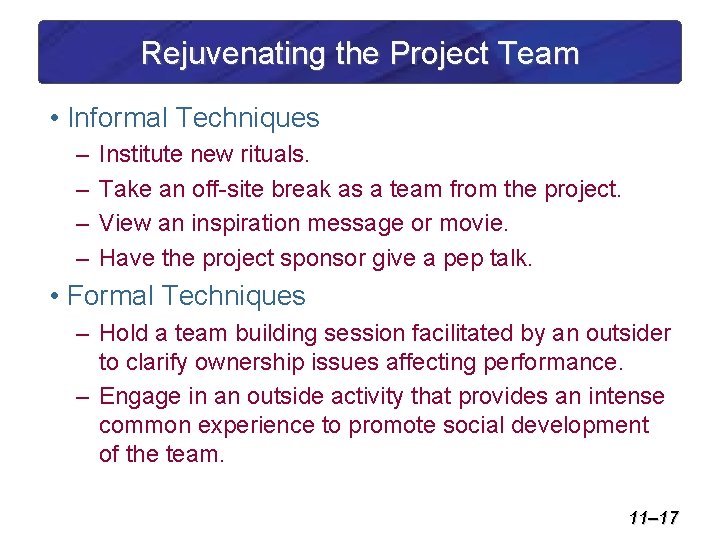 Rejuvenating the Project Team

• Informal Techniques

– Institute new rituals.

– Take an off-site break as a team from the project.

– View an inspiration message or movie.

– Have the project sponsor give a pep talk.

• Formal Techniques

– Hold a team building session facilitated by an outsider to clarify ownership issues affecting performance.

– Engage in an outside activity that provides an intense common experience to promote social development of the team.

11–17